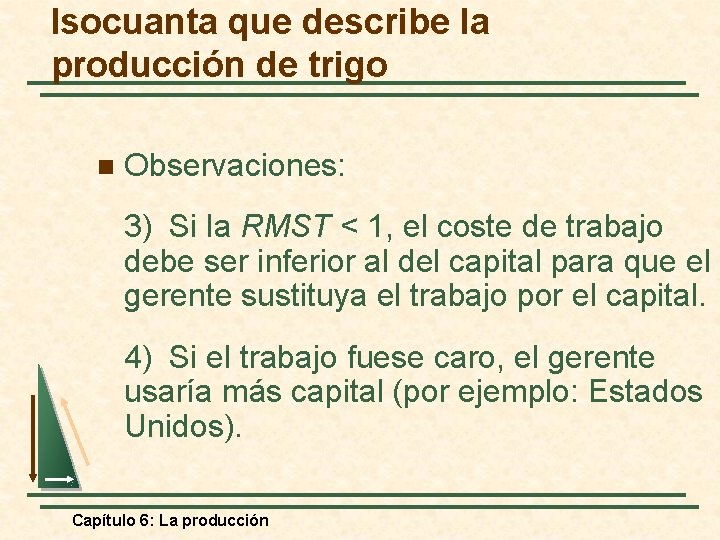 Isocuanta que describe la producción de trigo

Observaciones:

3) Si la RMST < 1, el coste de trabajo debe ser inferior al del capital para que el gerente sustituya el trabajo por el capital.

4) Si el trabajo fuese caro, el gerente usaría más capital (por ejemplo: Estados Unidos).

Capítulo 6: La producción